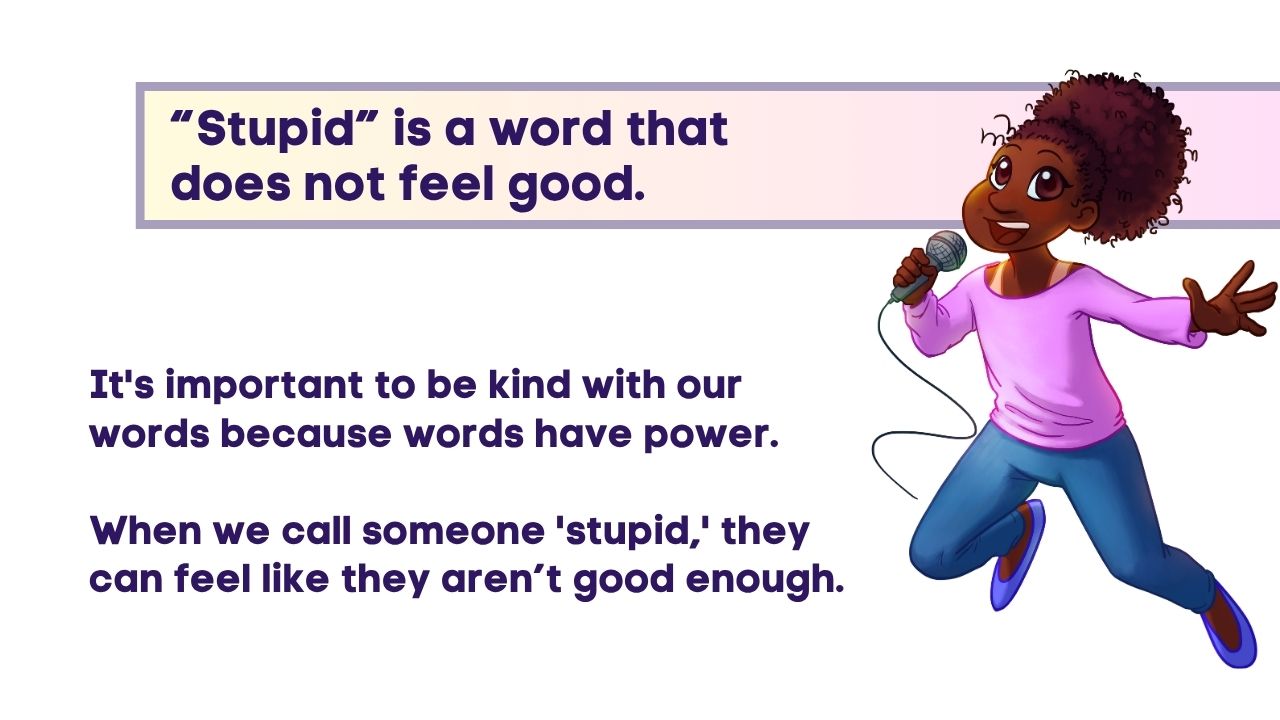 “Stupid” is a word that does not feel good.

It's important to be kind with our words because words have power.

When we call someone 'stupid,' they can feel like they aren’t good enough.